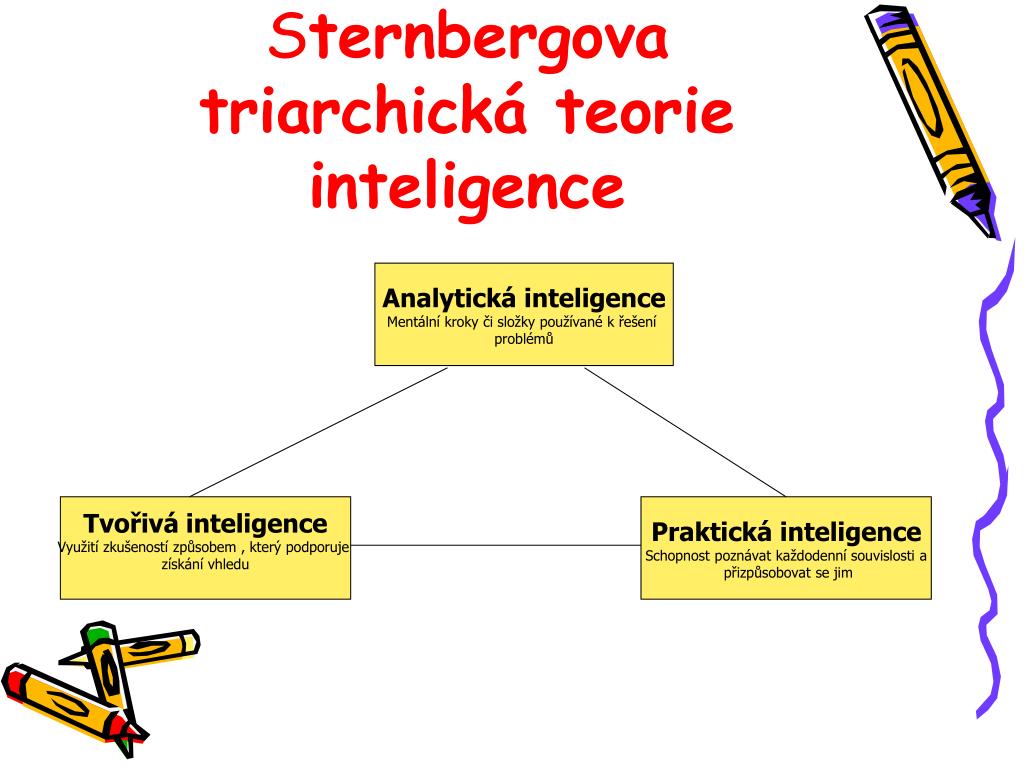 Sternbergova triarchická teorie inteligence

Analytická inteligence
Mentální kroky či složky používané k řešení problémů

Tvořivá inteligence
Využití zkušeností způsobem , který podporuje získání vhledu

Praktická inteligence
Schopnost poznávat každodenní souvislosti a přizpůsobovat se jim